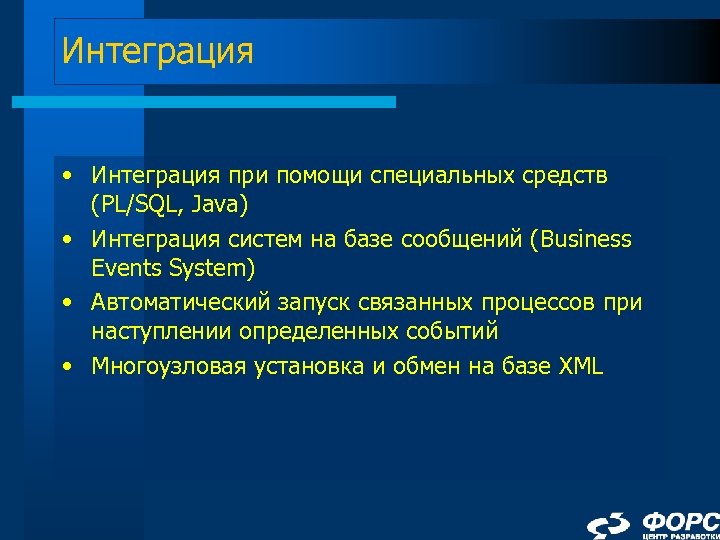 Интеграция

• Интеграция при помощи специальных средств (PL/SQL, Java)
• Интеграция систем на базе сообщений (Business Events System)
• Автоматический запуск связанных процессов при наступлении определенных событий
• Многоузловая установка и обмен на базе XML

ФОРС
ЦЕНТР РАЗРАБОТКИ